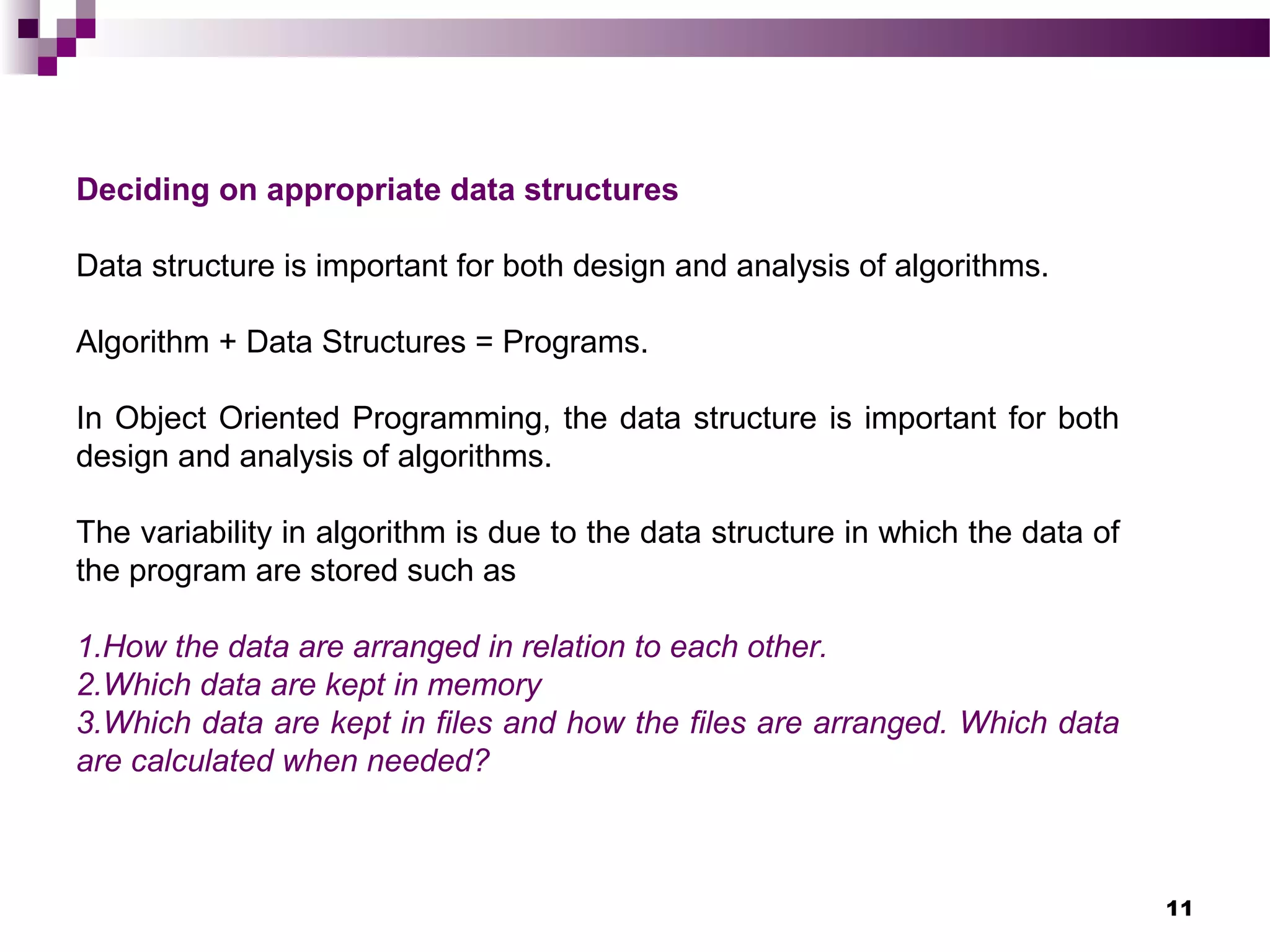 Deciding on appropriate data structures

Data structure is important for both design and analysis of algorithms.

Algorithm + Data Structures = Programs.

In Object Oriented Programming, the data structure is important for both design and analysis of algorithms.

The variability in algorithm is due to the data structure in which the data of the program are stored such as

1.How the data are arranged in relation to each other.
2.Which data are kept in memory
3.Which data are kept in files and how the files are arranged. Which data are calculated when needed?

11